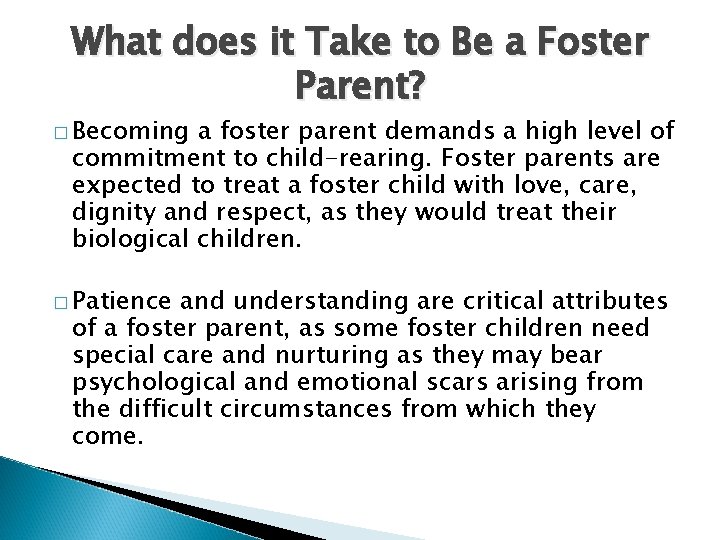 What does it Take to Be a Foster Parent?

□ Becoming a foster parent demands a high level of commitment to child-rearing. Foster parents are expected to treat a foster child with love, care, dignity and respect, as they would treat their biological children.

□ Patience and understanding are critical attributes of a foster parent, as some foster children need special care and nurturing as they may bear psychological and emotional scars arising from the difficult circumstances from which they come.